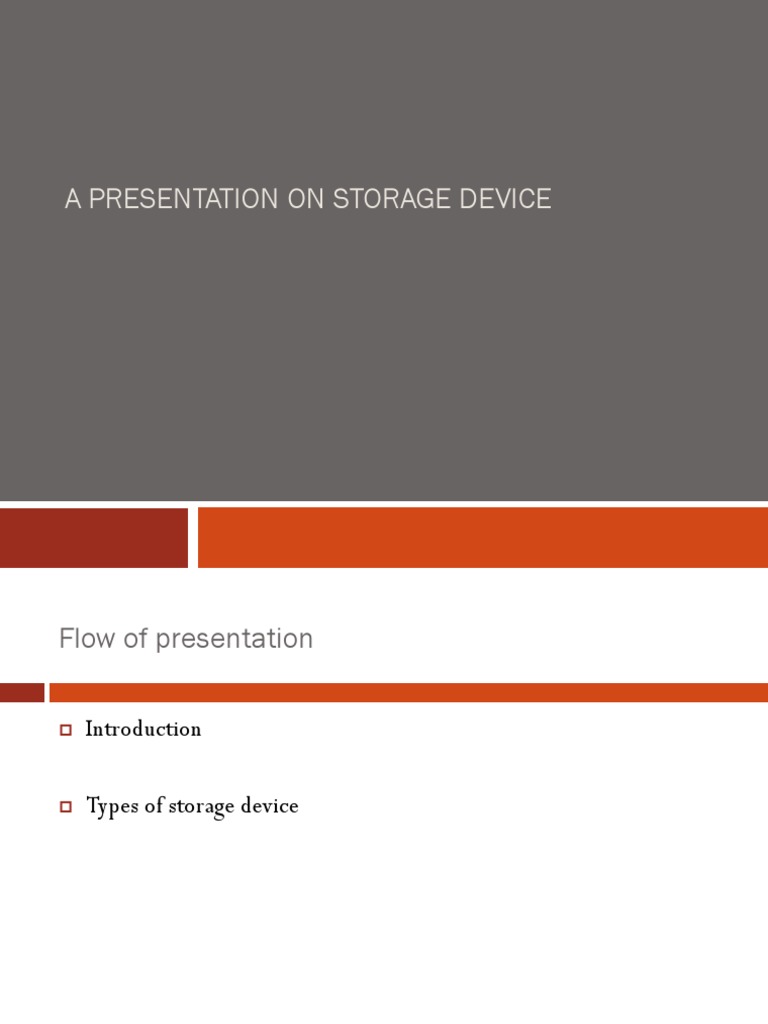 A PRESENTATION ON STORAGE DEVICE

Flow of presentation

Introduction

Types of storage device